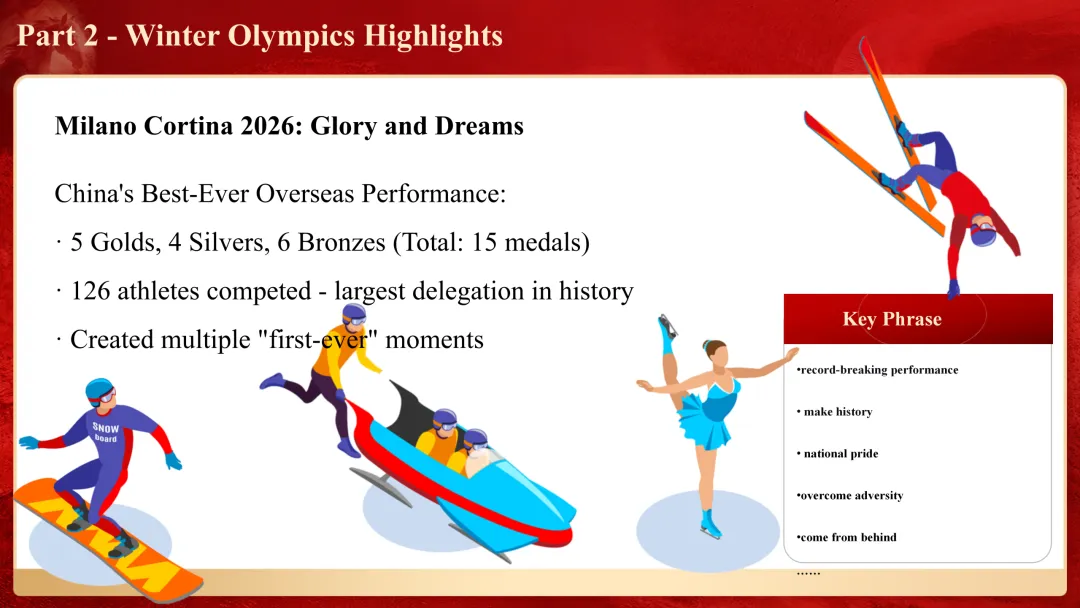 Part 2 - Winter Olympics Highlights

Milano Cortina 2026: Glory and Dreams

China's Best-Ever Overseas Performance:

· 5 Golds, 4 Silvers, 6 Bronzes (Total: 15 medals)

· 126 athletes competed - largest delegation in history

· Created multiple "first-ever" moments

SNOW board

Key Phrase

•record-breaking performance

• make history

• national pride

•overcome adversity

•come from behind

……